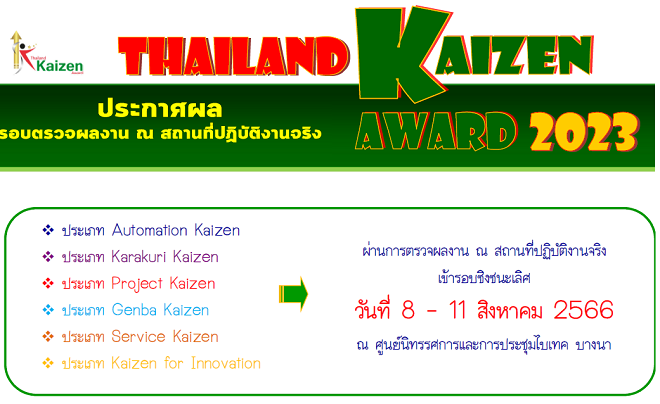 Thailand Kaizen Award

THAILAND KAIZEN AWARD 2023

ประกาศผล
รอบตรวจผลงาน ณ สถานที่ปฏิบัติงานจริง

❖ ประเภท Automation Kaizen
❖ ประเภท Karakuri Kaizen
❖ ประเภท Project Kaizen
❖ ประเภท Genba Kaizen
❖ ประเภท Service Kaizen
❖ ประเภท Kaizen for Innovation

ผ่านการตรวจผลงาน ณ สถานที่ปฏิบัติงานจริง
เข้ารอบชิงชนะเลิศ
วันที่ 8 - 11 สิงหาคม 2566
ณ ศูนย์นิทรรศการและการประชุมไบเทค บางนา